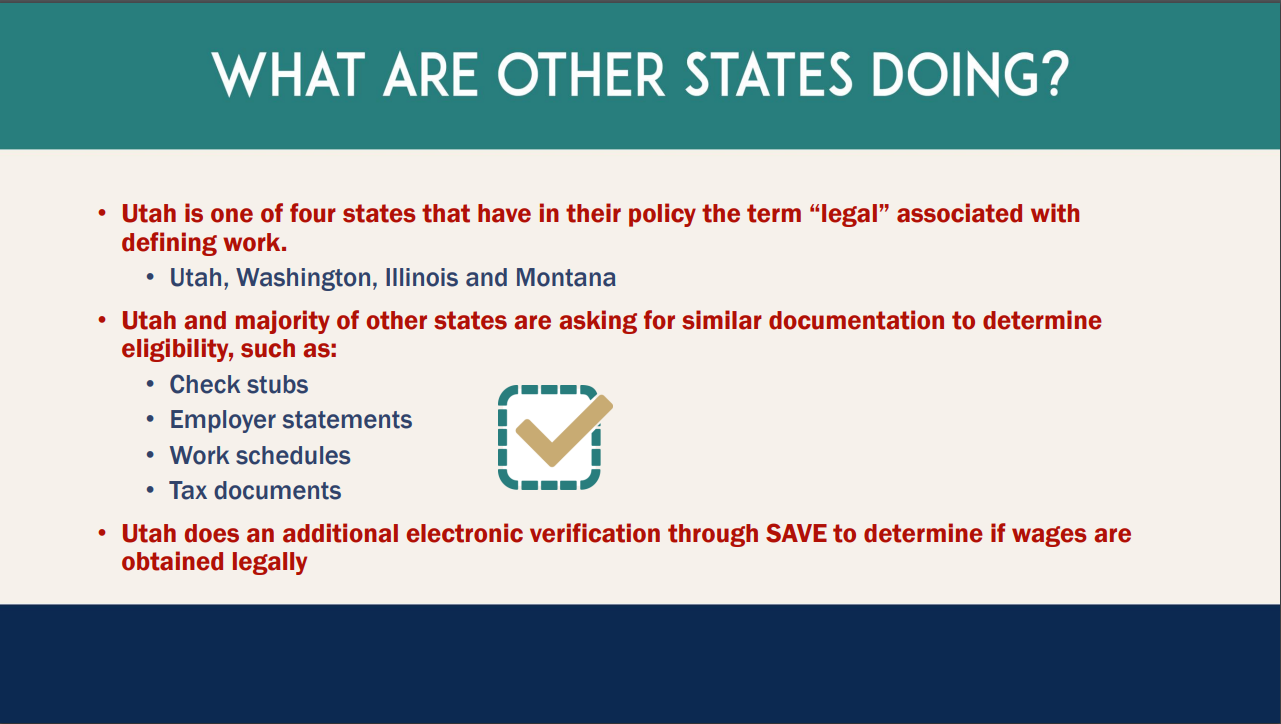 WHAT ARE OTHER STATES DOING?

• Utah is one of four states that have in their policy the term “legal” associated with defining work.
  • Utah, Washington, Illinois and Montana
• Utah and majority of other states are asking for similar documentation to determine eligibility, such as:
  • Check stubs
  • Employer statements
  • Work schedules
  • Tax documents
• Utah does an additional electronic verification through SAVE to determine if wages are obtained legally